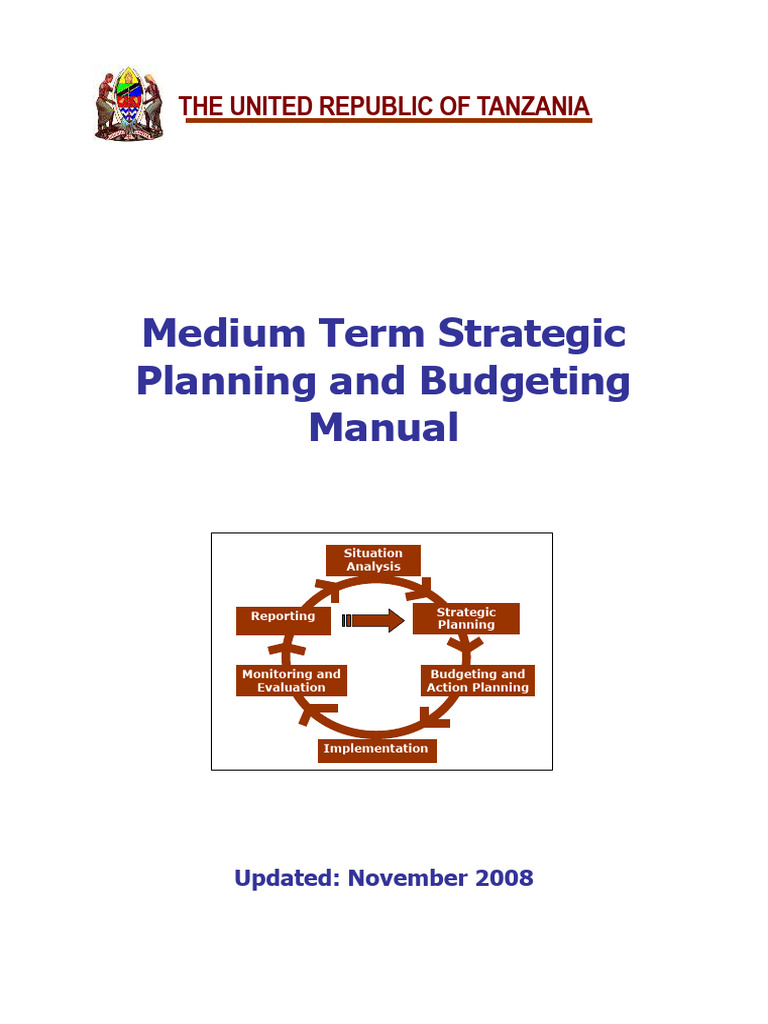 THE UNITED REPUBLIC OF TANZANIA

Medium Term Strategic Planning and Budgeting Manual

Situation Analysis

Strategic Planning

Budgeting and Action Planning

Implementation

Monitoring and Evaluation

Reporting

Updated: November 2008